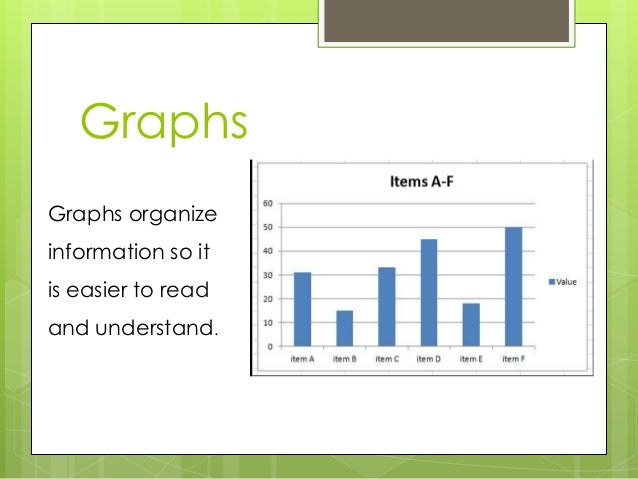 Graphs

Graphs organize information so it is easier to read and understand.

Items A-F

60
50
40
30
20
10
0

item A
item B
item C
item D
item E
item F

Value